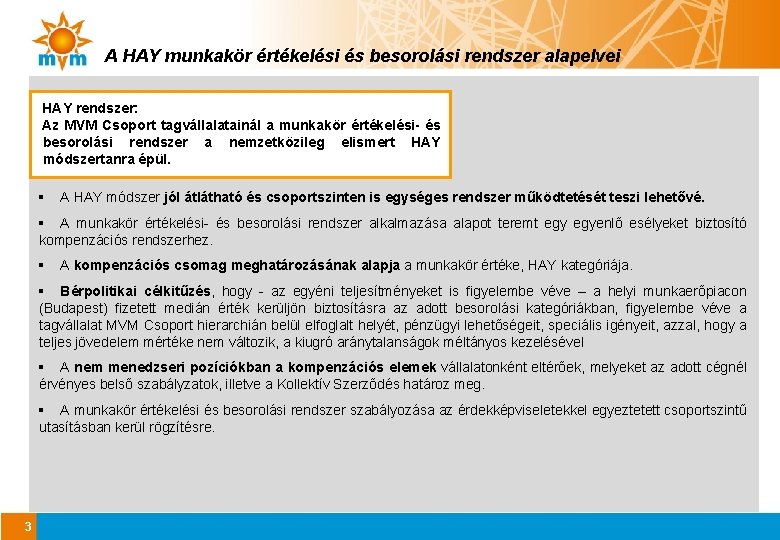 mvm

A HAY munkakör értékelési és besorolási rendszer alapelvei

HAY rendszer:
Az MVM Csoport tagvállalatainál a munkakör értékelési- és besorolási rendszer a nemzetközileg elismert HAY módszertanra épül.

▪ A HAY módszer jól átlátható és csoportszinten is egységes rendszer működtetését teszi lehetővé.

▪ A munkakör értékelési- és besorolási rendszer alkalmazása alapot teremt egy egyenlő esélyeket biztosító kompenzációs rendszerhez.

▪ A kompenzációs csomag meghatározásának alapja a munkakör értéke, HAY kategóriája.

▪ Bérpolitikai célkitűzés, hogy - az egyéni teljesítményeket is figyelembe véve – a helyi munkaerőpiacon (Budapest) fizetett medián érték kerüljön biztosításra az adott besorolási kategóriákban, figyelembe véve a tagvállalat MVM Csoport hierarchián belül elfoglalt helyét, pénzügyi lehetőségeit, speciális igényeit, azzal, hogy a teljes jövedelem mértéke nem változik, a kiugró aránytalanságok méltányos kezelésével

▪ A nem menedzseri pozíciókban a kompenzációs elemek vállalatonként eltérőek, melyeket az adott cégnél érvényes belső szabályzatok, illetve a Kollektív Szerződés határoz meg.

▪ A munkakör értékelési és besorolási rendszer szabályozása az érdekképviseletekkel egyeztetett csoportszintű utasításban kerül rögzítésre.

3